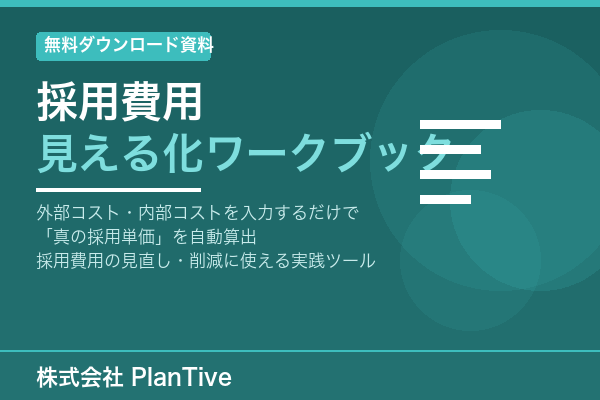 無料ダウンロード資料

採用費用
見える化ワークブック

外部コスト・内部コストを入力するだけで
「真の採用単価」を自動算出
採用費用の見直し・削減に使える実践ツール

株式会社 PlanTive